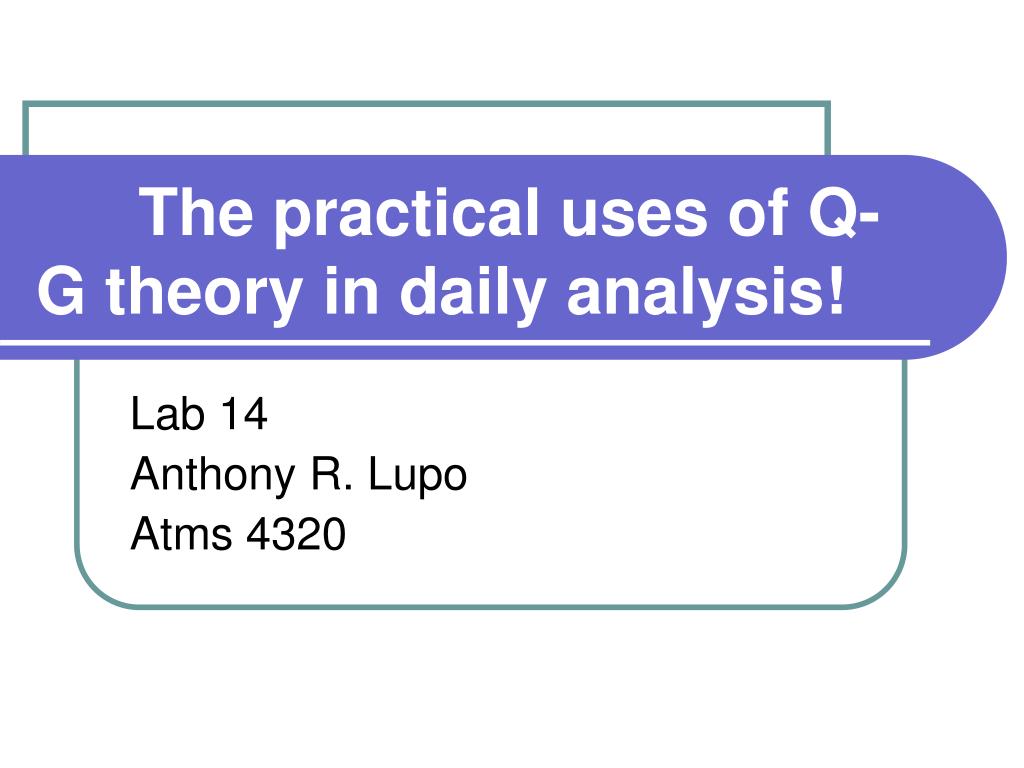 The practical uses of Q-G theory in daily analysis!

Lab 14
Anthony R. Lupo
Atms 4320